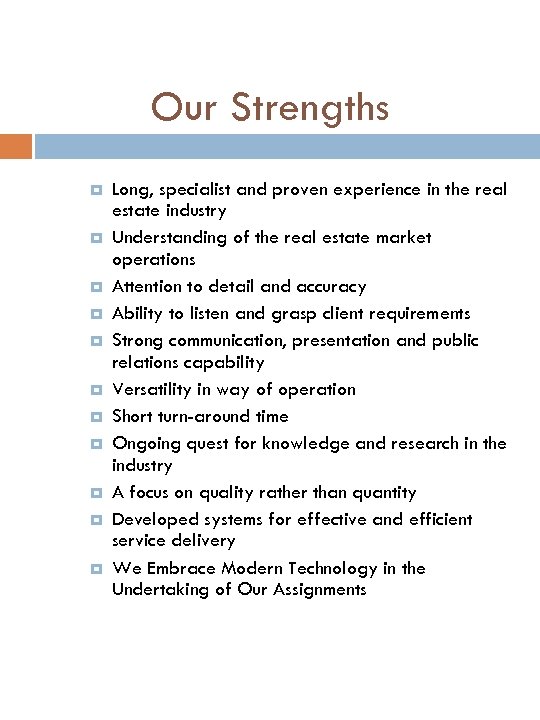 Our Strengths

- Long, specialist and proven experience in the real estate industry
- Understanding of the real estate market operations
- Attention to detail and accuracy
- Ability to listen and grasp client requirements
- Strong communication, presentation and public relations capability
- Versatility in way of operation
- Short turn-around time
- Ongoing quest for knowledge and research in the industry
- A focus on quality rather than quantity
- Developed systems for effective and efficient service delivery
- We Embrace Modern Technology in the Undertaking of Our Assignments